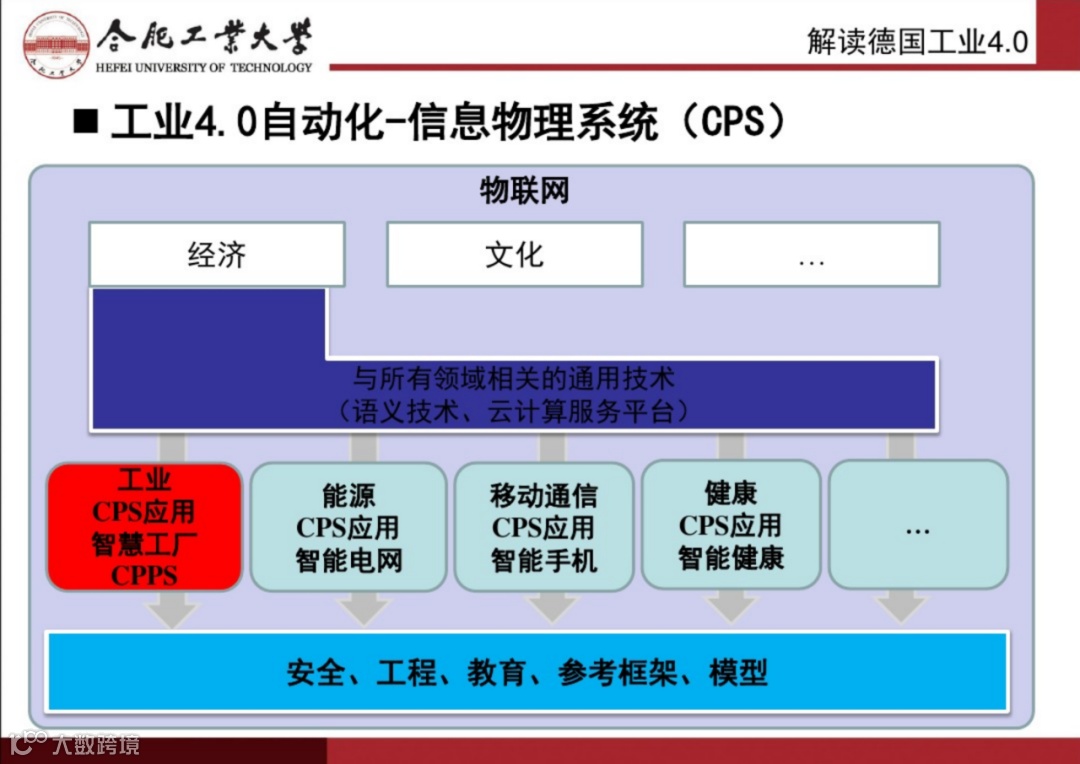 合肥工業大學
HEFEI UNIVERSITY OF TECHNOLOGY

解读德国工业4.0

■ 工业4.0自动化-信息物理系统（CPS）

物联网

经济

文化

…

与所有领域相关的通用技术
（语义技术、云计算服务平台）

工业
CPS应用
智慧工厂
CPPS

能源
CPS应用
智能电网

移动通信
CPS应用
智能手机

健康
CPS应用
智能健康

…

安全、工程、教育、参考框架、模型

大数跨境